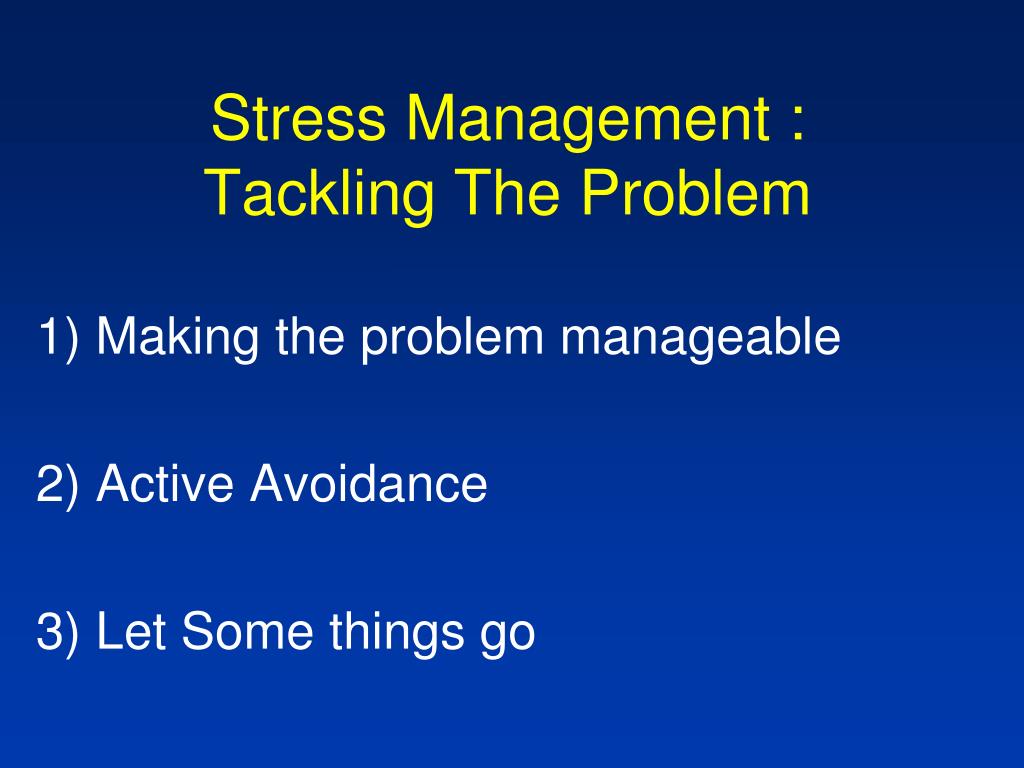 Stress Management :
Tackling The Problem

1) Making the problem manageable

2) Active Avoidance

3) Let Some things go